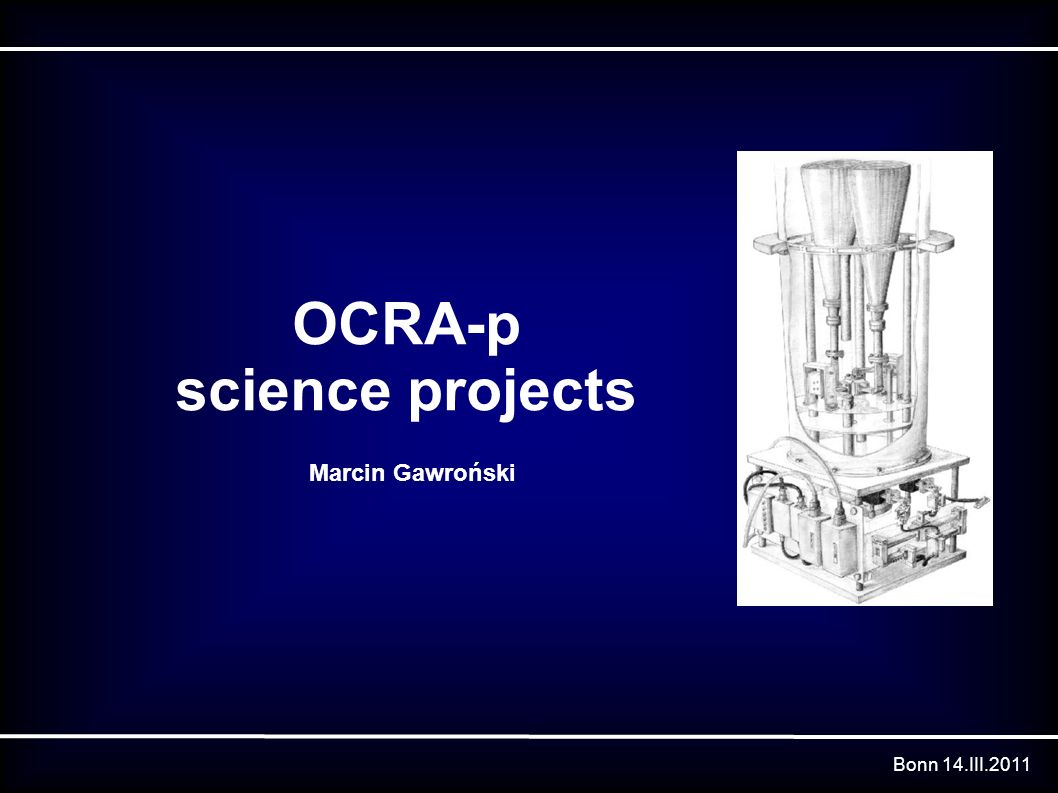 OCRA-p
science projects

Marcin Gawroński

Bonn 14.III.2011